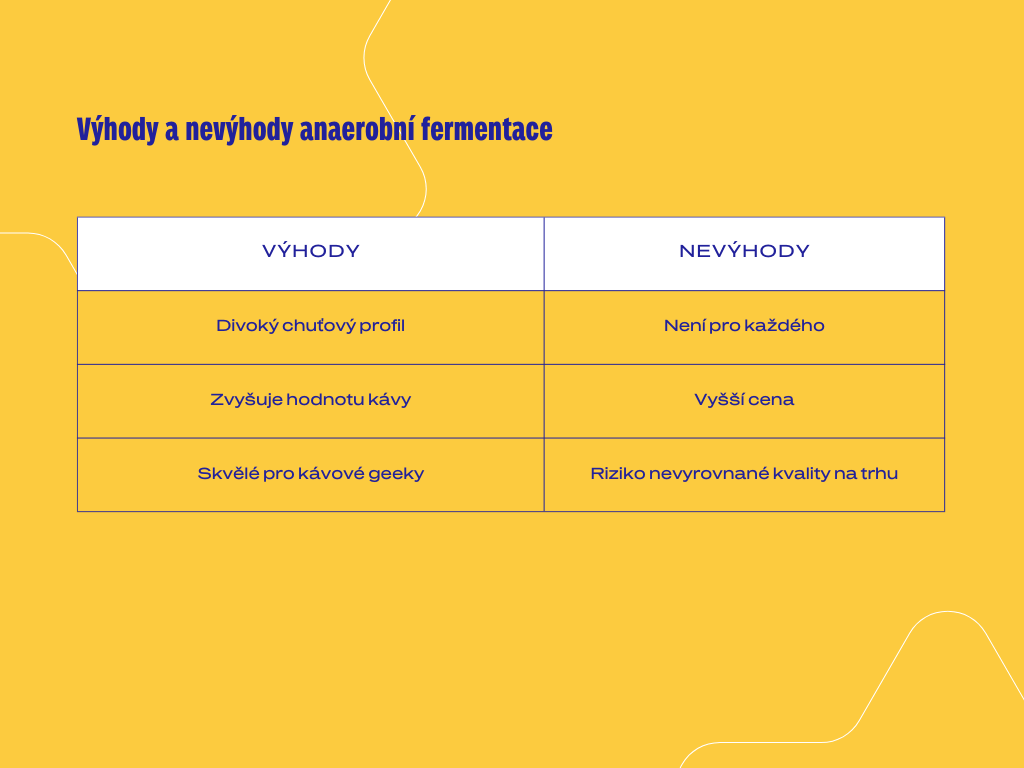 Výhody a nevýhody anaerobní fermentace

| VÝHODY | NEVÝHODY |
|---|---|
| Divoký chuťový profil | Není pro každého |
| Zvyšuje hodnotu kávy | Vyšší cena |
| Skvělé pro kávové geeky | Riziko nevyrovnané kvality na trhu |